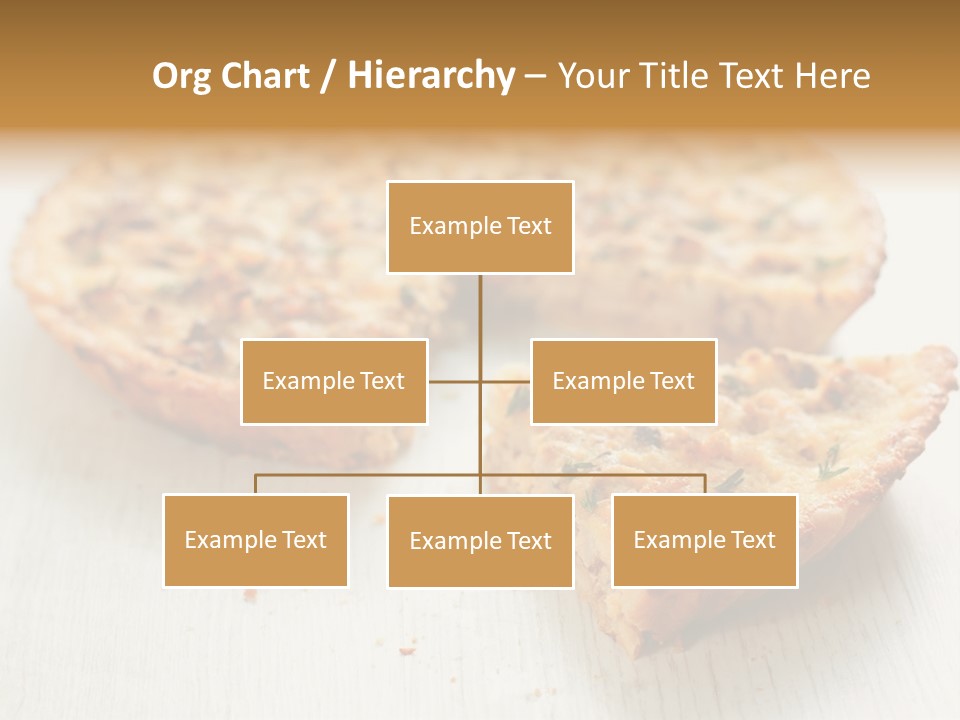 Org Chart / Hierarchy – Your Title Text Here

Example Text

Example Text

Example Text

Example Text

Example Text

Example Text